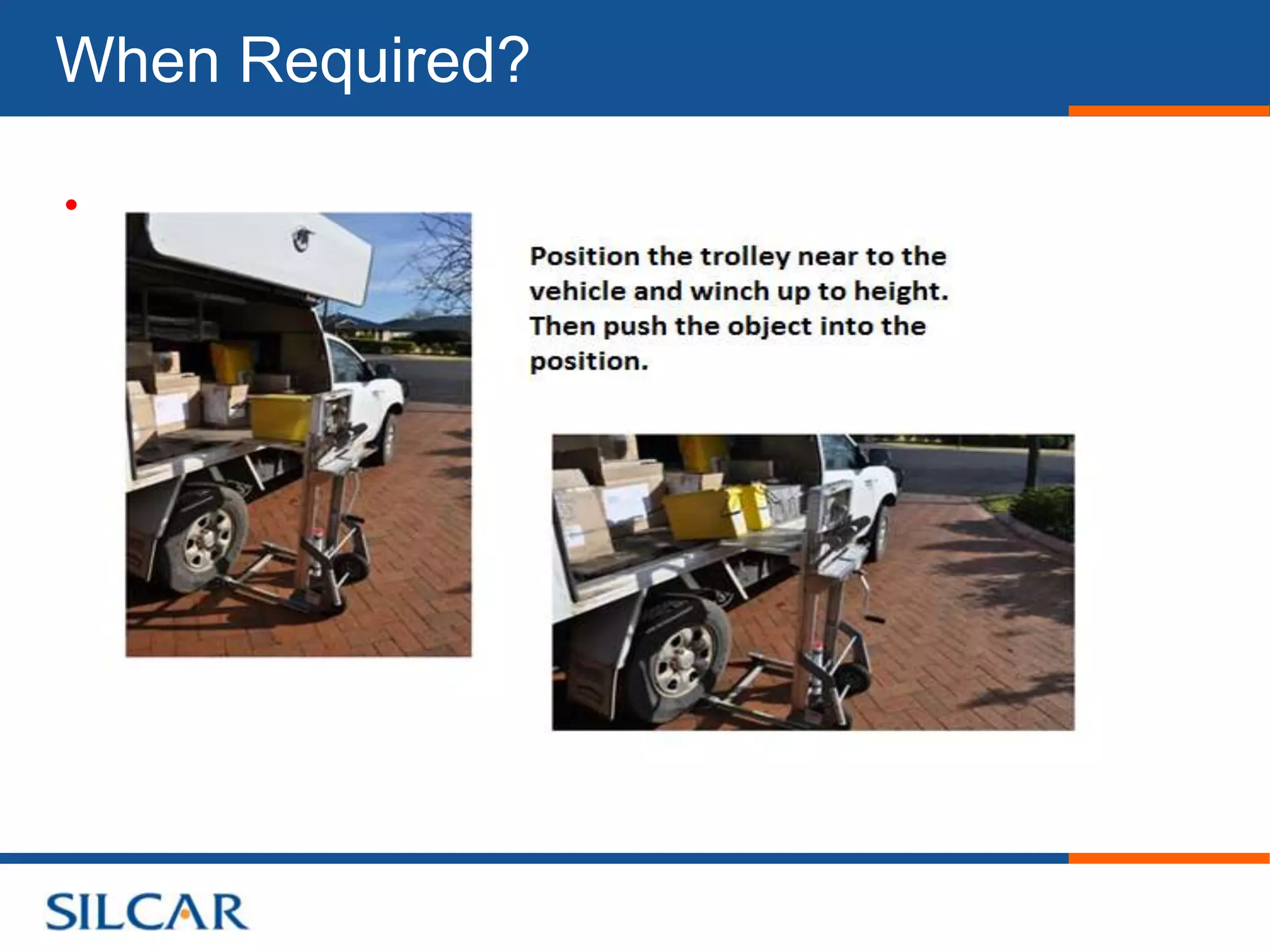 When Required?

•

Position the trolley near to the vehicle and winch up to height. Then push the object into the position.

SILCAR